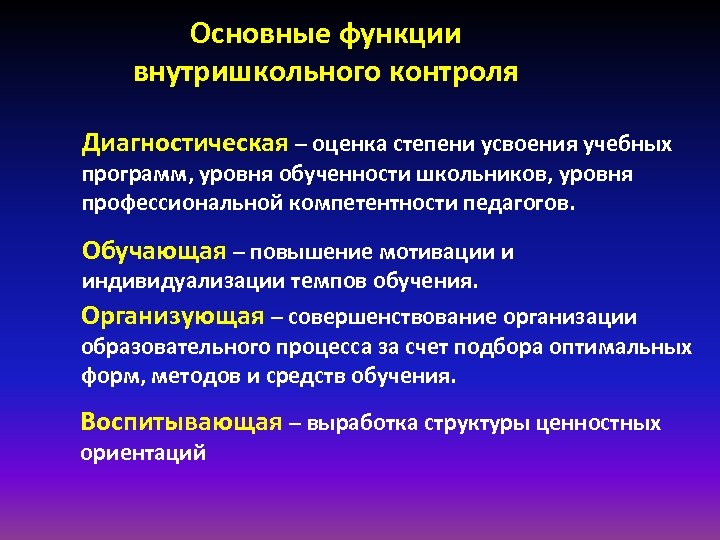 Основные функции внутришкольного контроля

Диагностическая – оценка степени усвоения учебных программ, уровня обученности школьников, уровня профессиональной компетентности педагогов.

Обучающая – повышение мотивации и индивидуализации темпов обучения.

Организующая – совершенствование организации образовательного процесса за счет подбора оптимальных форм, методов и средств обучения.

Воспитывающая – выработка структуры ценностных ориентаций